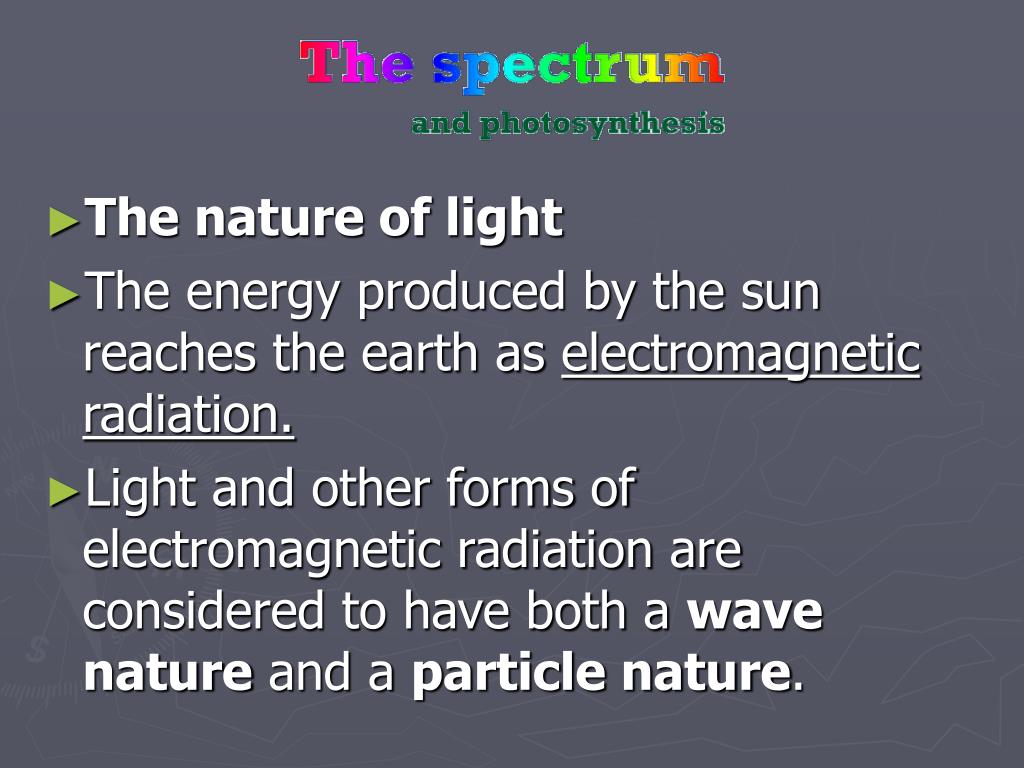 The spectrum

and photosynthesis

►The nature of light

►The energy produced by the sun reaches the earth as electromagnetic radiation.

►Light and other forms of electromagnetic radiation are considered to have both a wave nature and a particle nature.